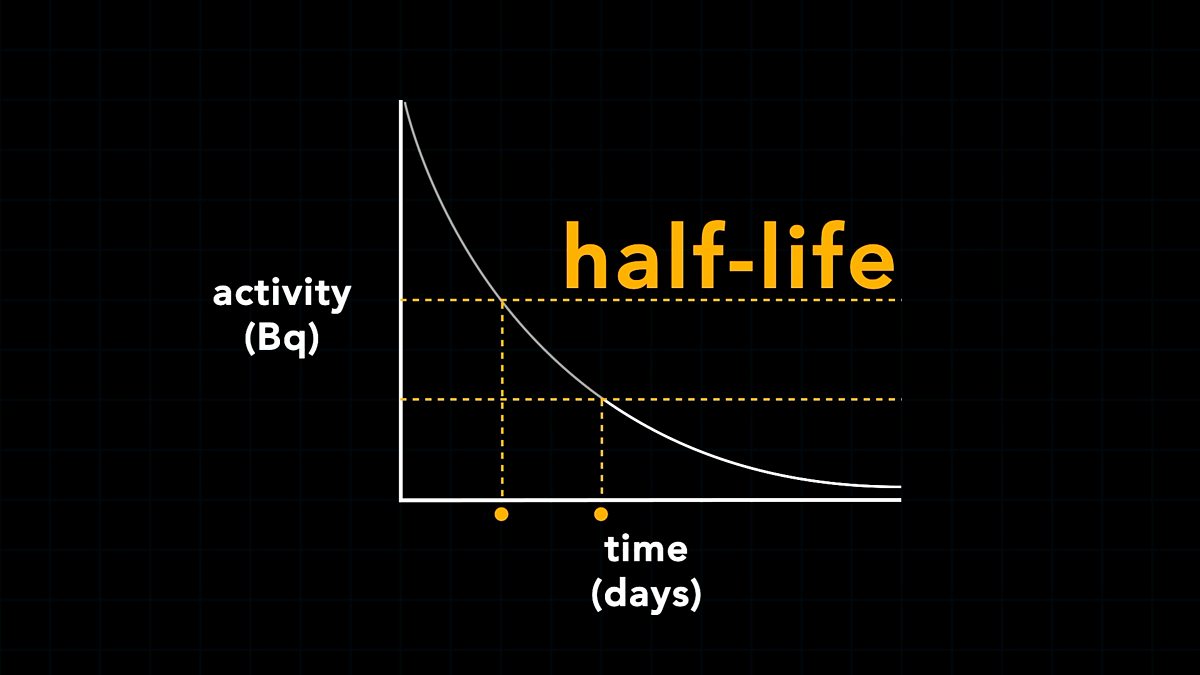 half-life

activity (Bq)

time (days)